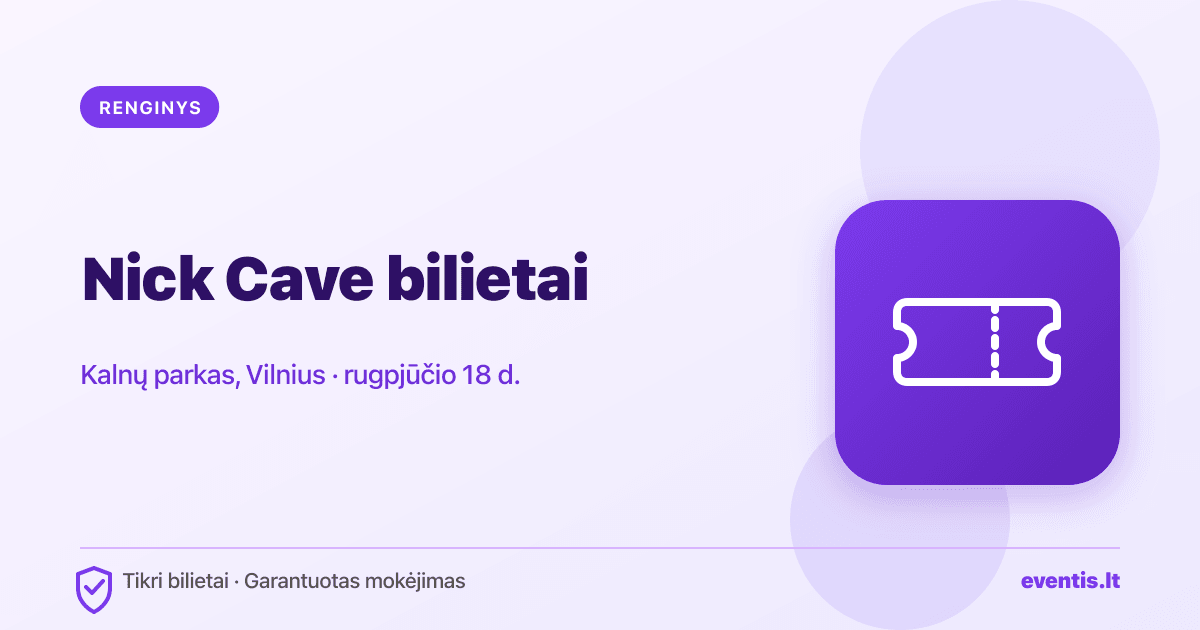 RENGINYS

Nick Cave bilietai

Kalnų parkas, Vilnius · rugpjūčio 18 d.

Tikri bilietai · Garantuotas mokėjimas

eventis.lt